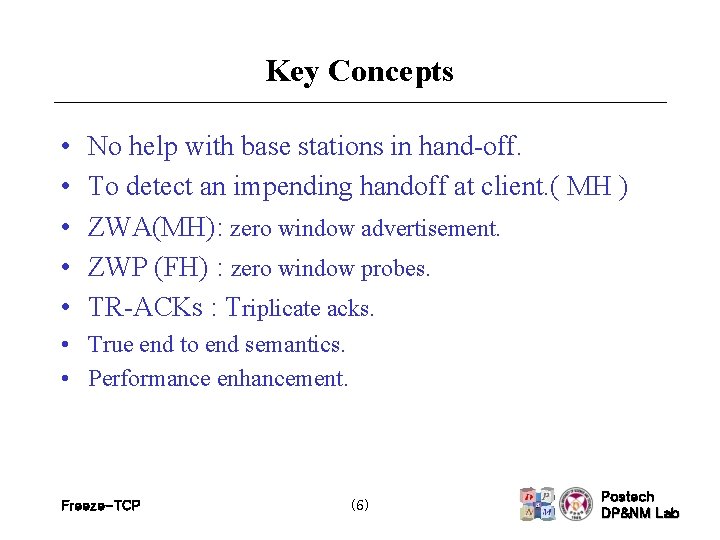 Key Concepts

• No help with base stations in hand-off.
• To detect an impending handoff at client.( MH )
• ZWA(MH): zero window advertisement.
• ZWP (FH) : zero window probes.
• TR-ACKs : Triplicate acks.
• True end to end semantics.
• Performance enhancement.

Freeze-TCP

(6)

Postech
DP&NM Lab